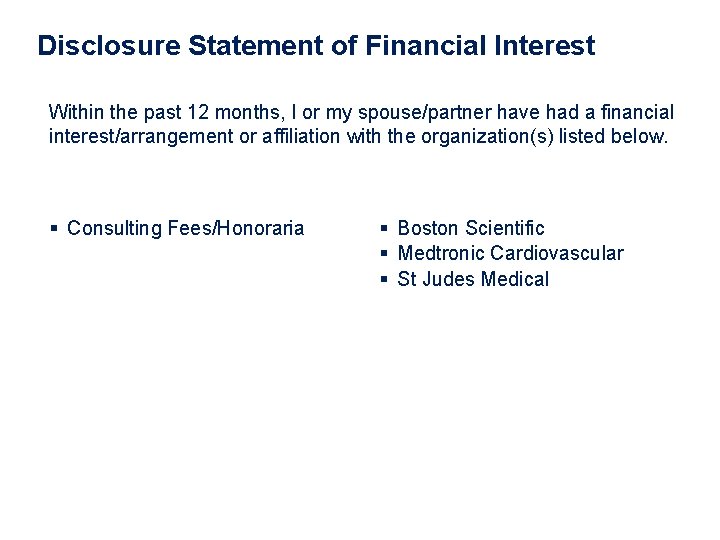 Disclosure Statement of Financial Interest

Within the past 12 months, I or my spouse/partner have had a financial interest/arrangement or affiliation with the organization(s) listed below.

• Consulting Fees/Honoraria

• Boston Scientific
• Medtronic Cardiovascular
• St Judes Medical